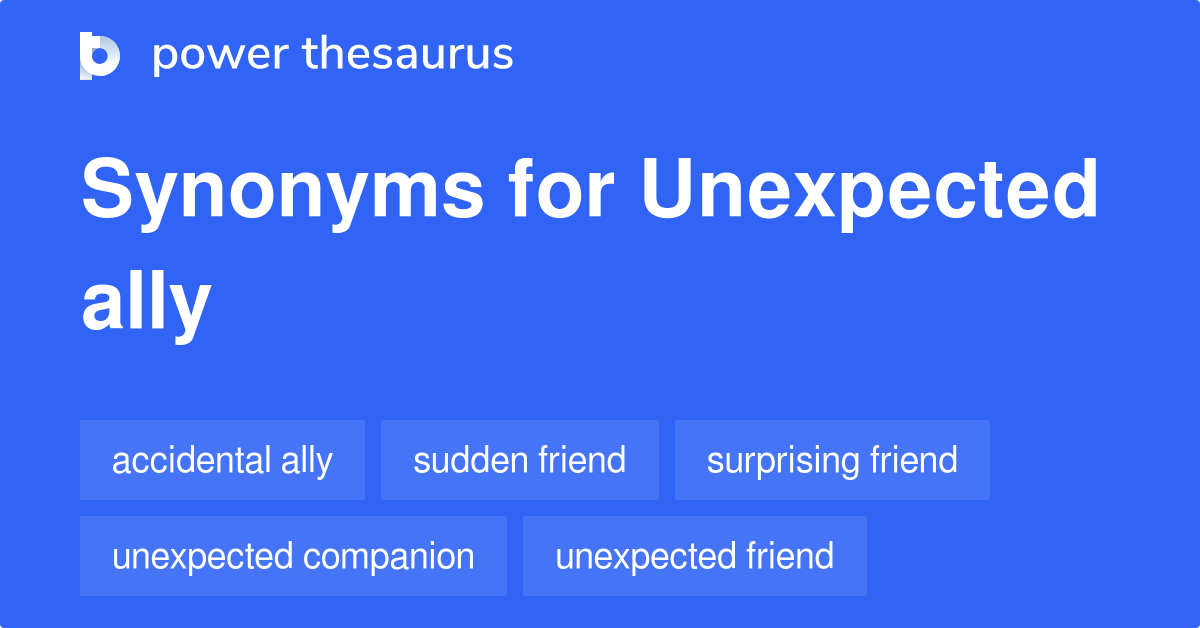 power thesaurus

Synonyms for Unexpected ally

accidental ally
sudden friend
surprising friend
unexpected companion
unexpected friend